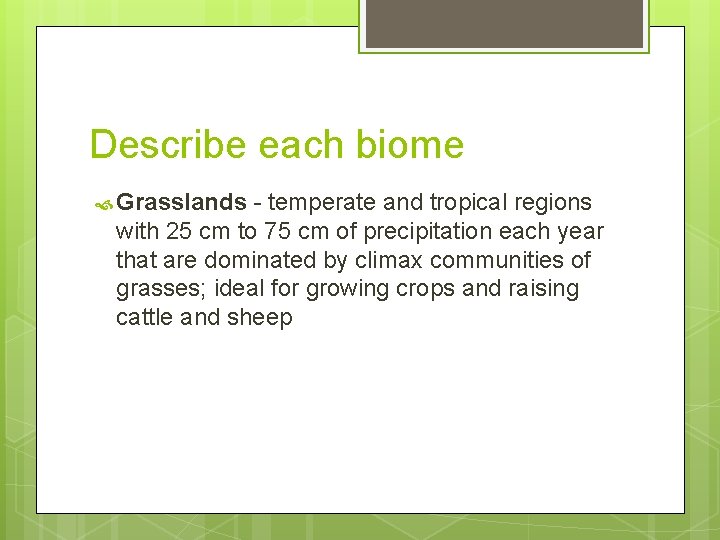 Describe each biome

Grasslands - temperate and tropical regions with 25 cm to 75 cm of precipitation each year that are dominated by climax communities of grasses; ideal for growing crops and raising cattle and sheep